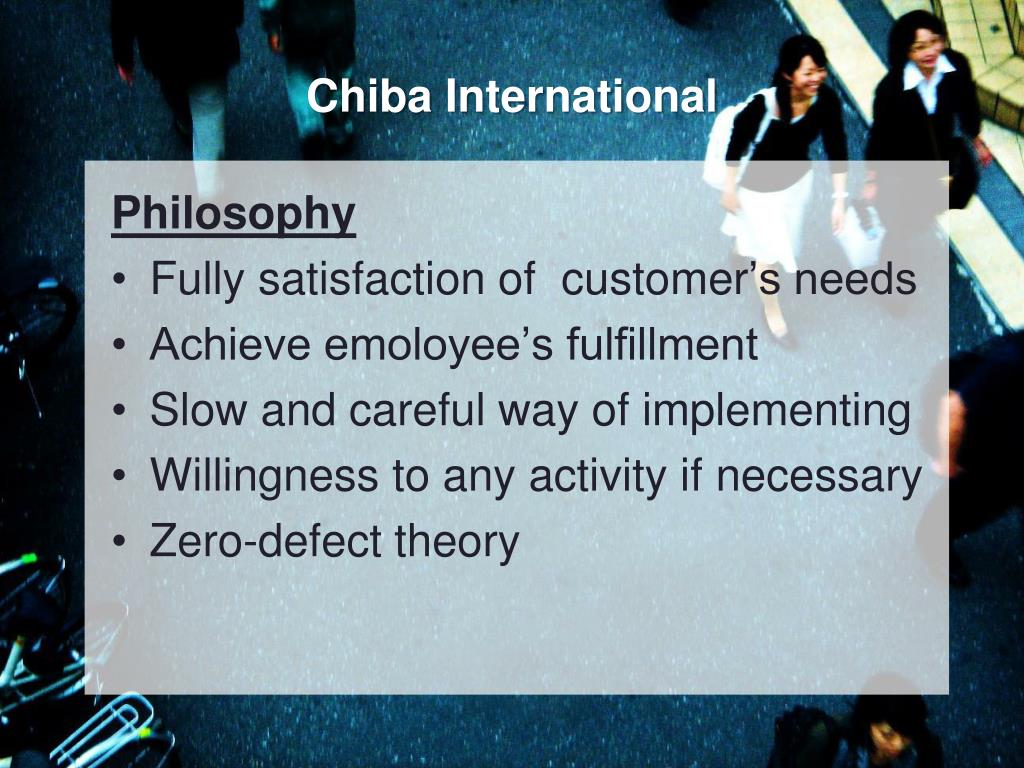 Chiba International

Philosophy

• Fully satisfaction of customer’s needs
• Achieve emoloyee’s fulfillment
• Slow and careful way of implementing
• Willingness to any activity if necessary
• Zero-defect theory